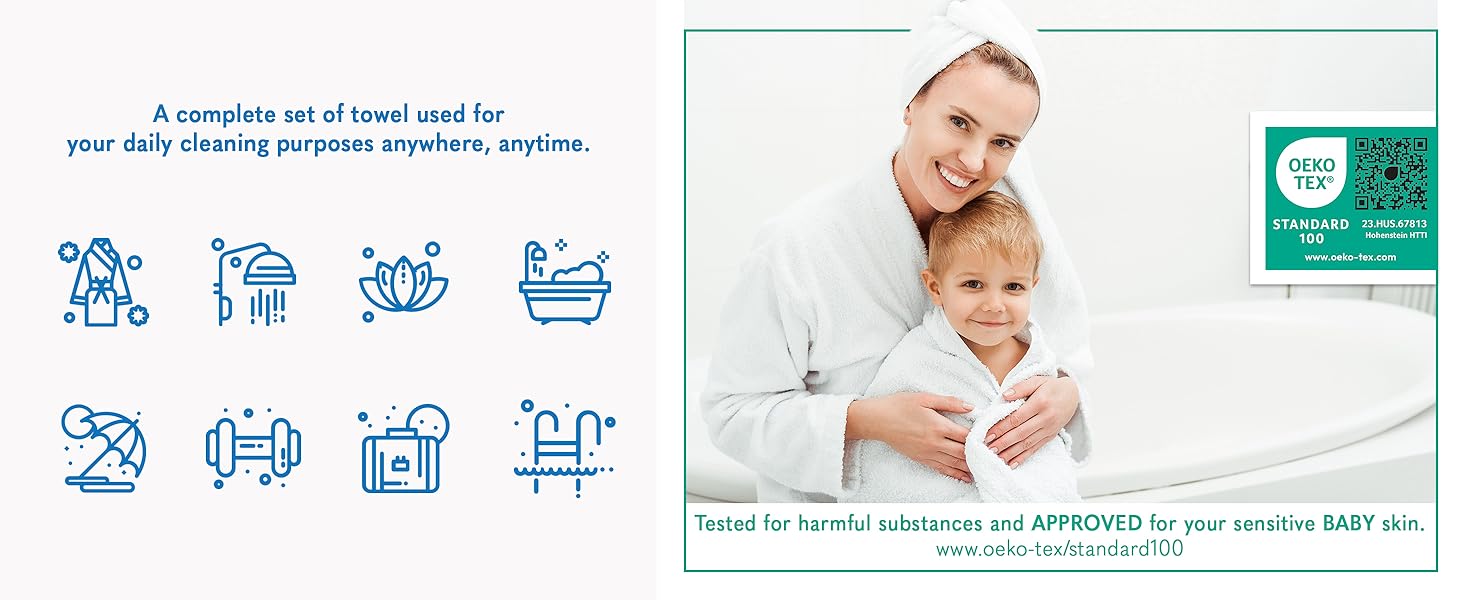 A complete set of towel used for your daily cleaning purposes anywhere, anytime.

OEKO TEX®
STANDARD 100
23.HUS.67813
Hohenstein HTTI
www.oeko-tex.com

Tested for harmful substances and APPROVED for your sensitive BABY skin.
www.oeko-tex/standard100